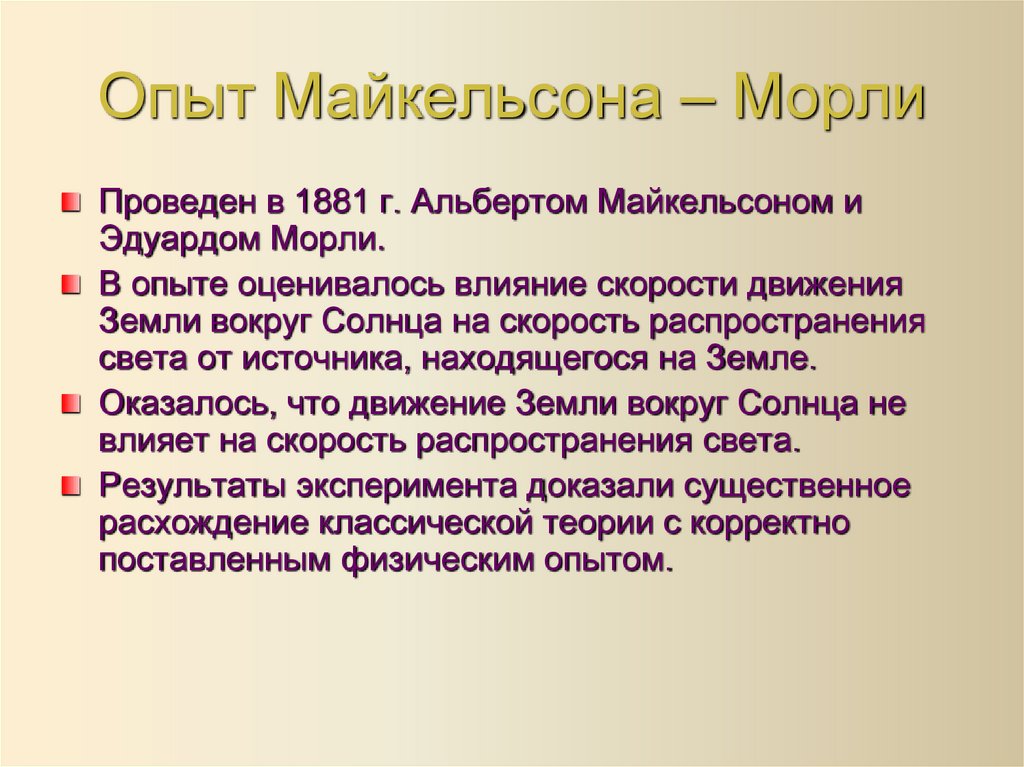 Опыт Майкельсона – Морли

Проведен в 1881 г. Альбертом Майкельсоном и Эдуардом Морли.

В опыте оценивалось влияние скорости движения Земли вокруг Солнца на скорость распространения света от источника, находящегося на Земле.

Оказалось, что движение Земли вокруг Солнца не влияет на скорость распространения света.

Результаты эксперимента доказали существенное расхождение классической теории с корректно поставленным физическим опытом.